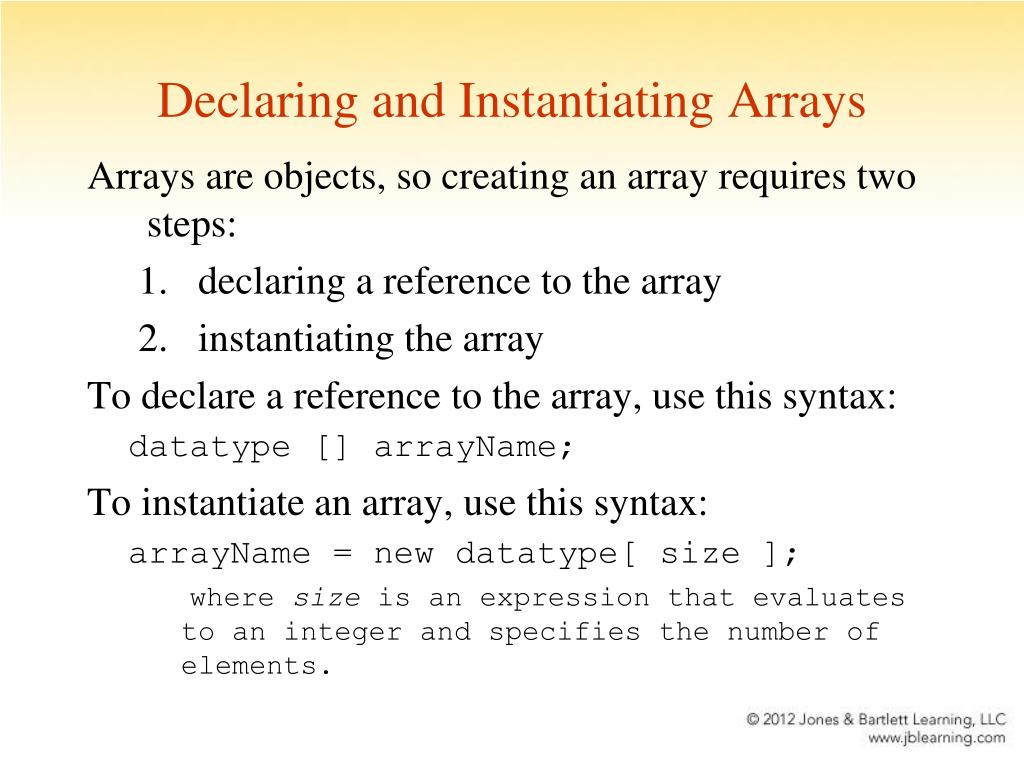 Declaring and Instantiating Arrays

Arrays are objects, so creating an array requires two steps:

1. declaring a reference to the array
2. instantiating the array

To declare a reference to the array, use this syntax:

datatype [] arrayName;

To instantiate an array, use this syntax:

arrayName = new datatype[ size ];

where size is an expression that evaluates to an integer and specifies the number of elements.

© 2012 Jones & Bartlett Learning, LLC
www.jblearning.com